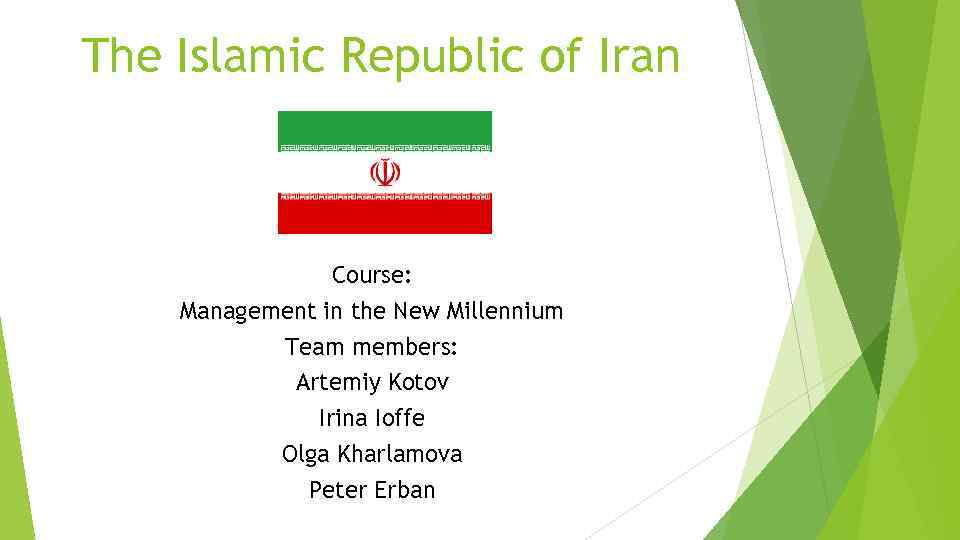 The Islamic Republic of Iran

Course:
Management in the New Millennium
Team members:
Artemiy Kotov
Irina Ioffe
Olga Kharlamova
Peter Erban